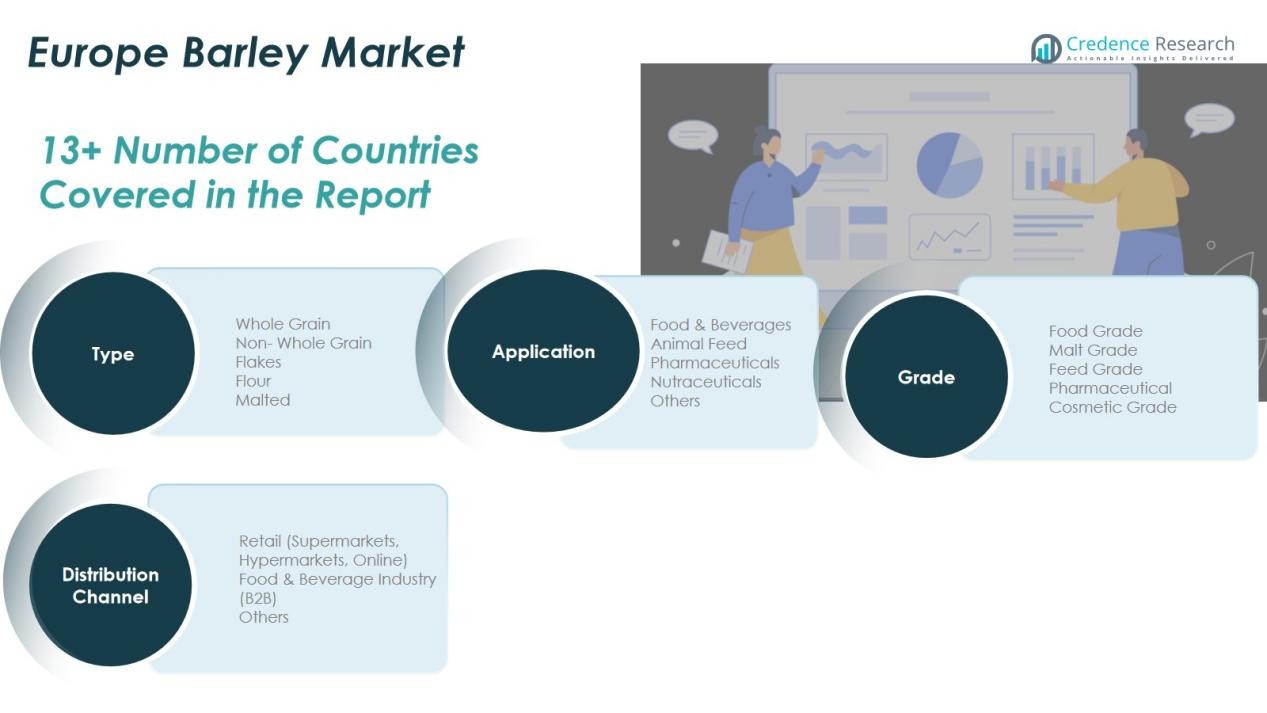 Europe Barley Market

Credence Research
Actionable Insights Delivered

13+ Number of Countries Covered in the Report

Type

Whole Grain
Non- Whole Grain
Flakes
Flour
Malted

Application

Food & Beverages
Animal Feed
Pharmaceuticals
Nutraceuticals
Others

Grade

Food Grade
Malt Grade
Feed Grade
Pharmaceutical
Cosmetic Grade

Distribution Channel

Retail (Supermarkets, Hypermarkets, Online)
Food & Beverage Industry (B2B)
Others